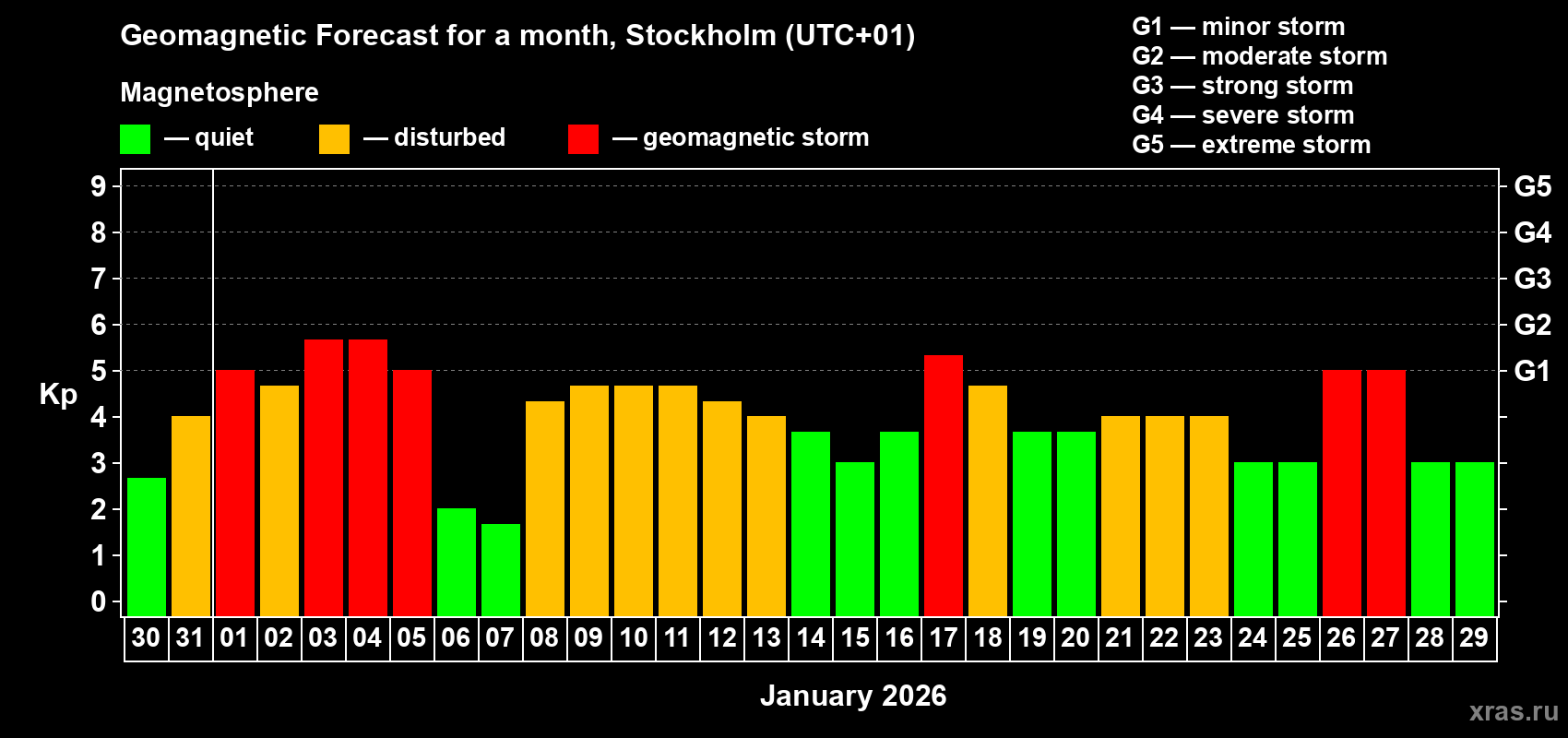 Geomagnetic Forecast for a month, Stockholm (UTC+01)

Magnetosphere

— quiet — disturbed — geomagnetic storm

G1 — minor storm
G2 — moderate storm
G3 — strong storm
G4 — severe storm
G5 — extreme storm

Kp

9
8
7
6
5
4
3
2
1
0

G5
G4
G3
G2
G1

30 31 01 02 03 04 05 06 07 08 09 10 11 12 13 14 15 16 17 18 19 20 21 22 23 24 25 26 27 28 29

January 2026

xras.ru